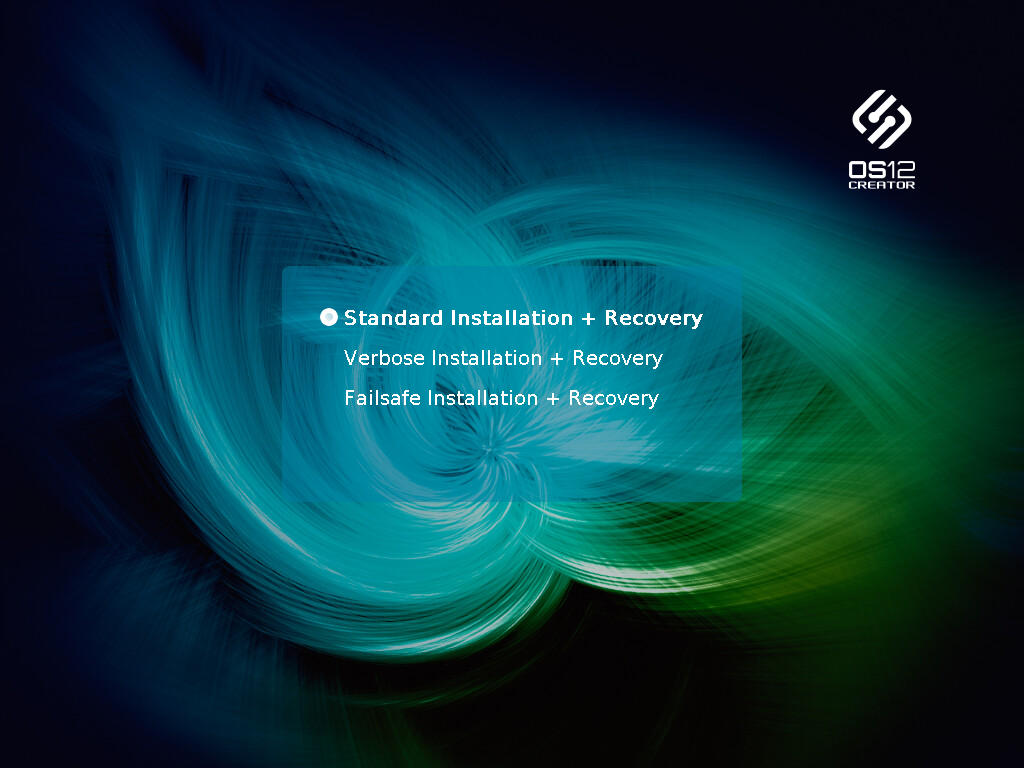 OS12
CREATOR

Standard Installation + Recovery
Verbose Installation + Recovery
Failsafe Installation + Recovery